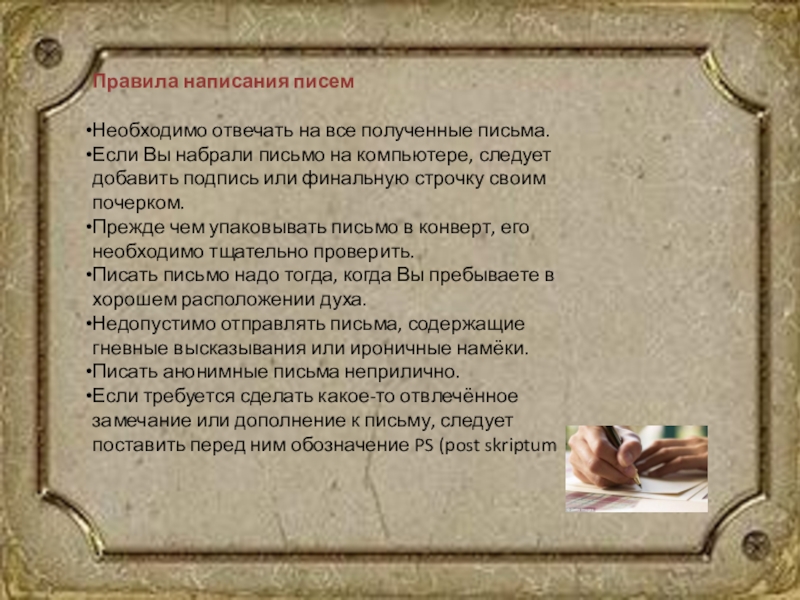 Правила написания писем

•Необходимо отвечать на все полученные письма.
•Если Вы набрали письмо на компьютере, следует добавить подпись или финальную строчку своим почерком.
•Прежде чем упаковывать письмо в конверт, его необходимо тщательно проверить.
•Писать письмо надо тогда, когда Вы пребываете в хорошем расположении духа.
•Недопустимо отправлять письма, содержащие гневные высказывания или ироничные намёки.
•Писать анонимные письма неприлично.
•Если требуется сделать какое-то отвлечённое замечание или дополнение к письму, следует поставить перед ним обозначение PS (post skriptum